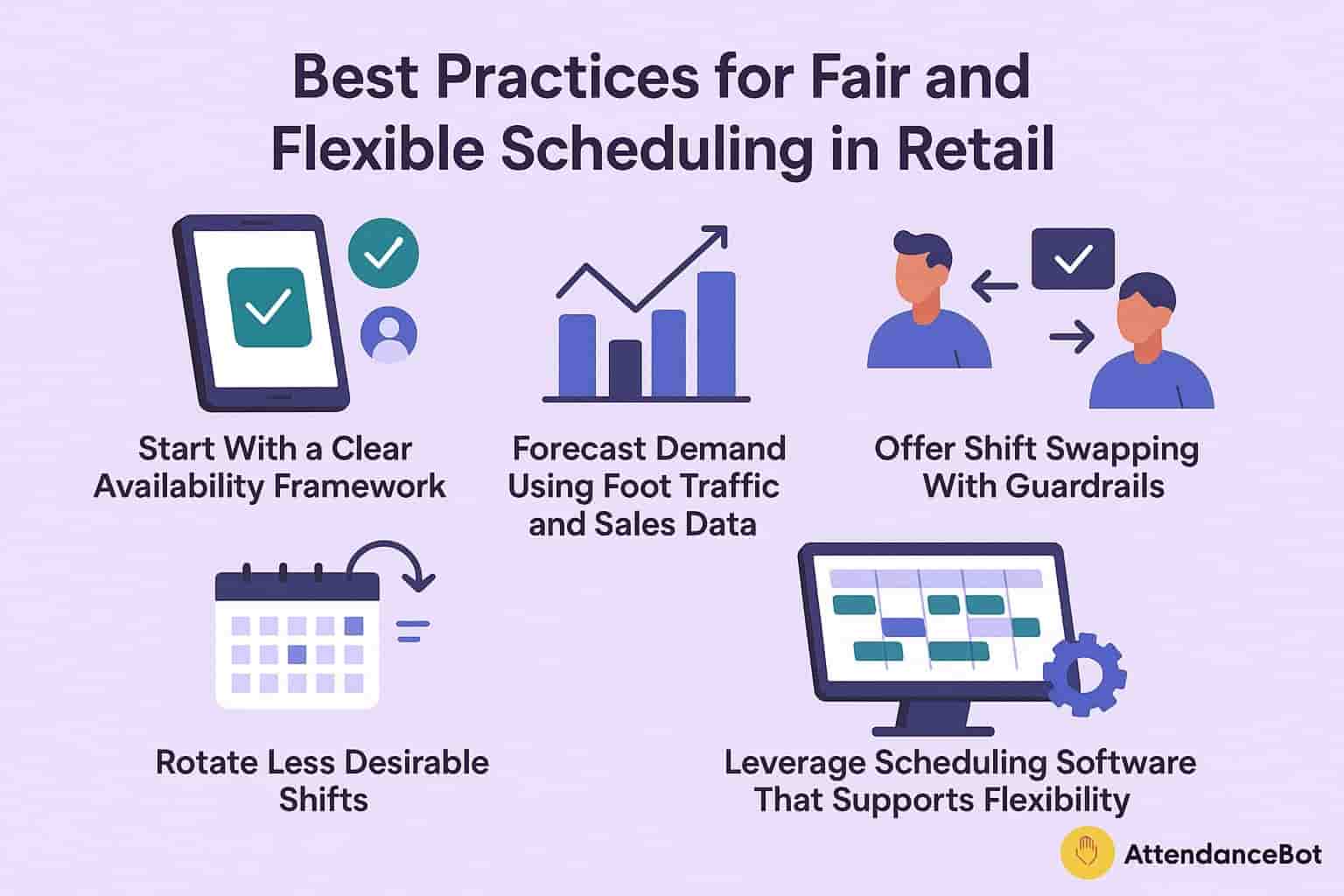 Best Practices for Fair and Flexible Scheduling in Retail

Start With a Clear Availability Framework

Forecast Demand Using Foot Traffic and Sales Data

Offer Shift Swapping With Guardrails

Rotate Less Desirable Shifts

Leverage Scheduling Software That Supports Flexibility

AttendanceBot